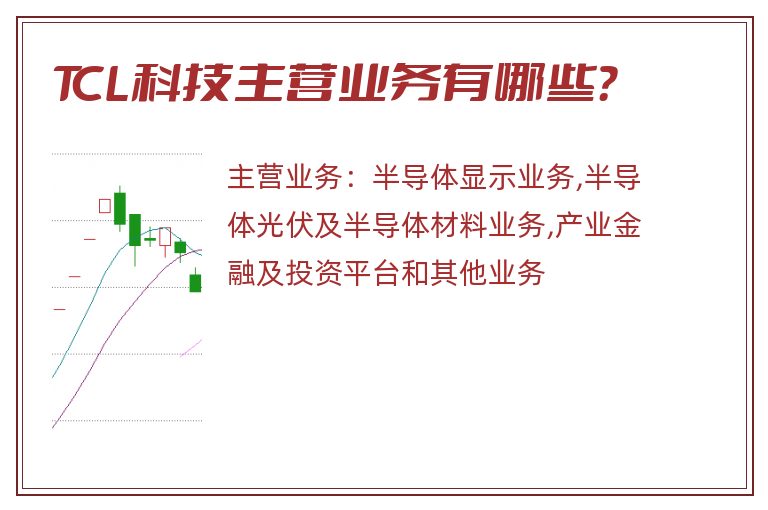 TCL科技主营业务有哪些?

主营业务：半导体显示业务,半导体光伏及半导体材料业务,产业金融及投资平台和其他业务